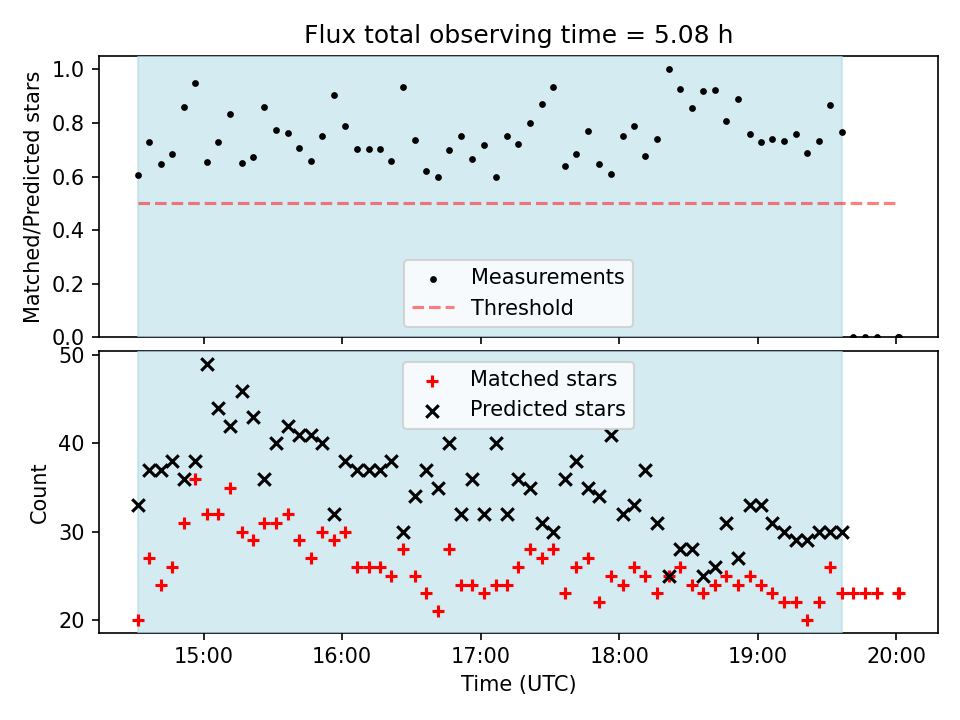 Flux total observing time = 5.08 h

Matched/Predicted stars

1.0
0.8
0.6
0.4
0.2
0.0

Measurements
Threshold

Count

50
40
30
20

Matched stars
Predicted stars

15:00
16:00
17:00
18:00
19:00
20:00

Time (UTC)